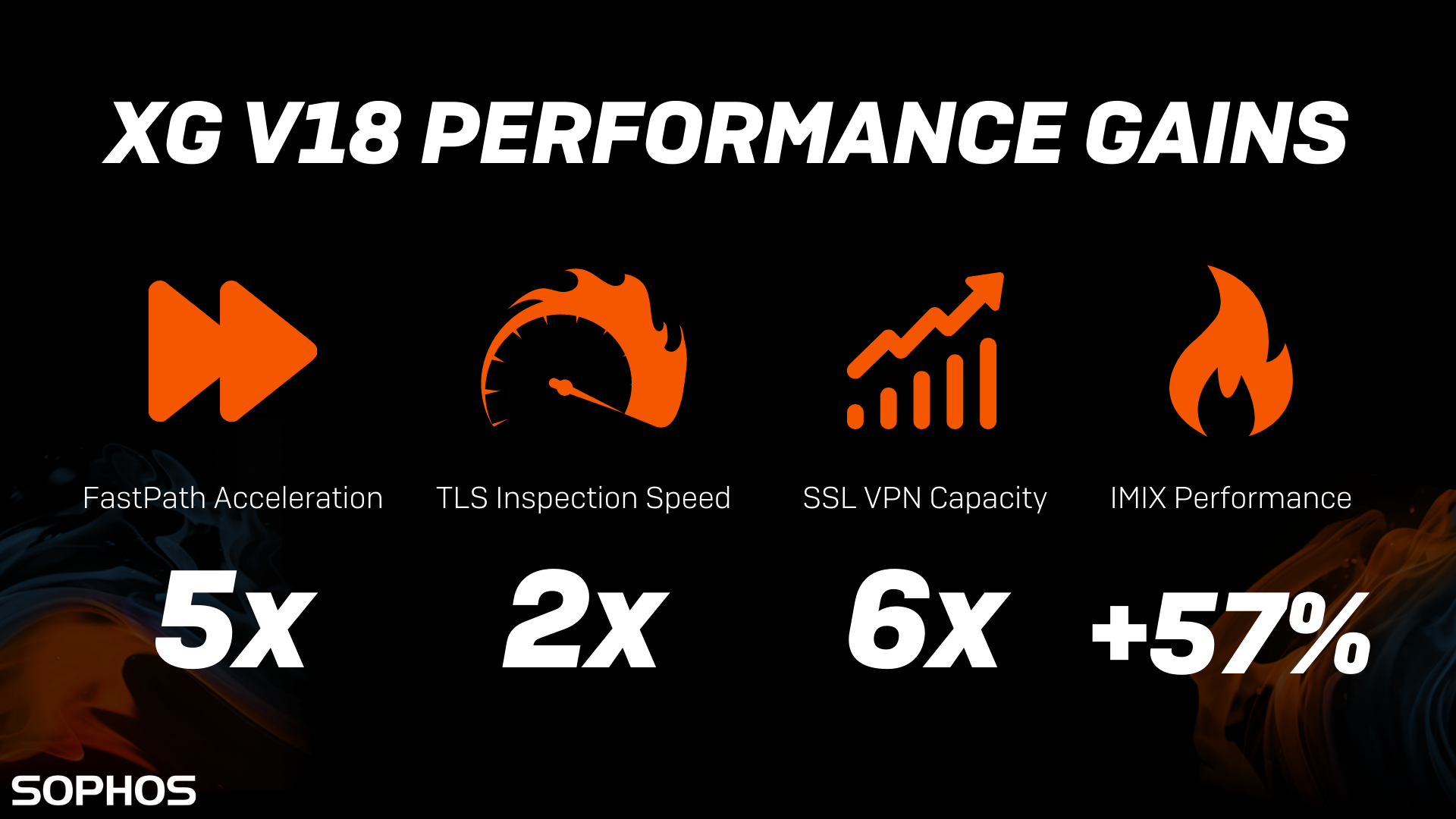 XG V18 PERFORMANCE GAINS

FastPath Acceleration

5x

TLS Inspection Speed

2x

SSL VPN Capacity

6x

IMIX Performance

+57%

SOPHOS